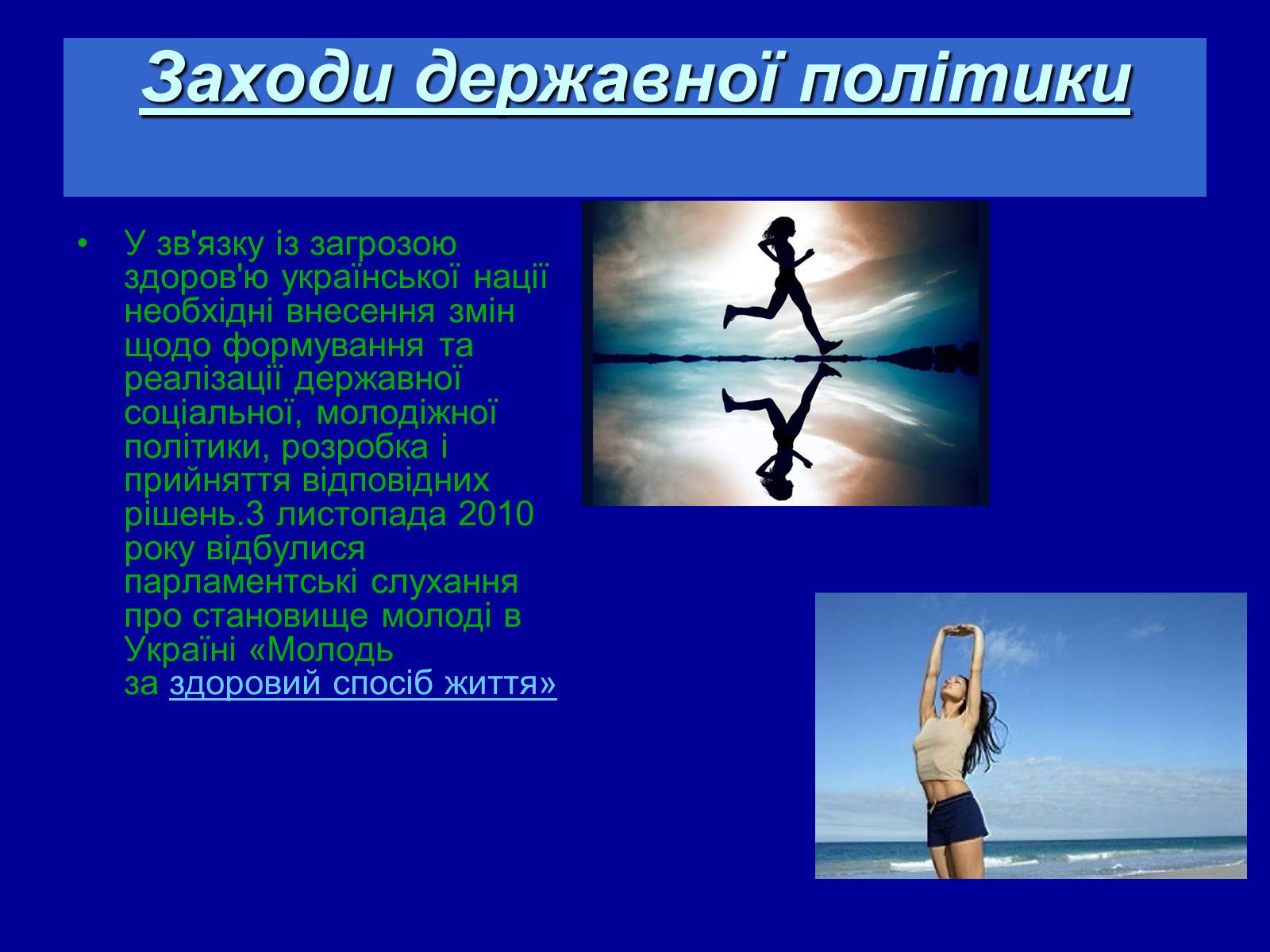 Заходи державної політики

• У зв'язку із загрозою здоров'ю української нації необхідні внесення змін щодо формування та реалізації державної соціальної, молодіжної політики, розробка і прийняття відповідних рішень.3 листопада 2010 року відбулися парламентські слухання про становище молоді в Україні «Молодь за здоровий спосіб життя»